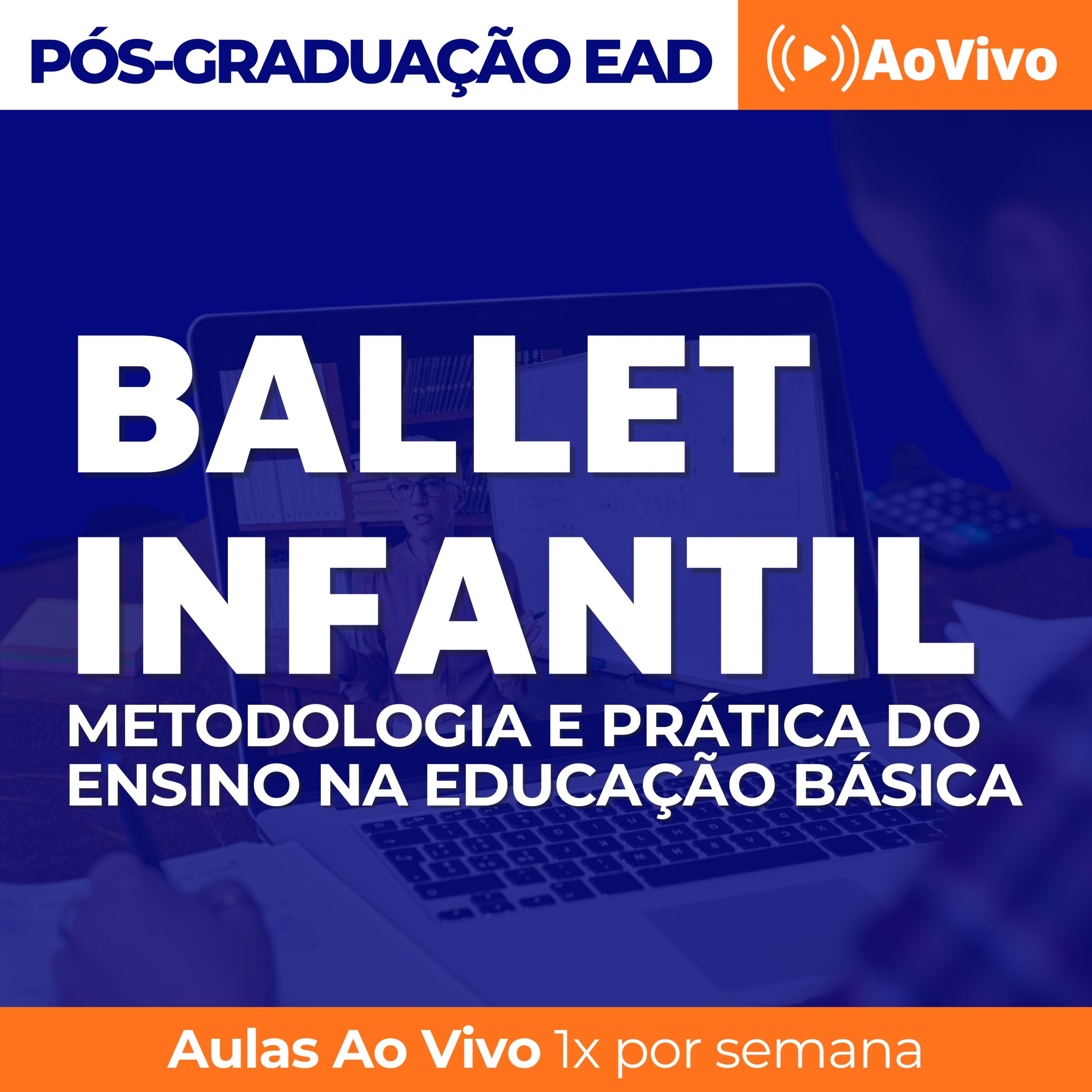 PÓS-GRADUAÇÃO EAD

AoVivo

BALLET INFANTIL

METODOLOGIA E PRÁTICA DO ENSINO NA EDUCAÇÃO BÁSICA

Aulas Ao Vivo 1x por semana